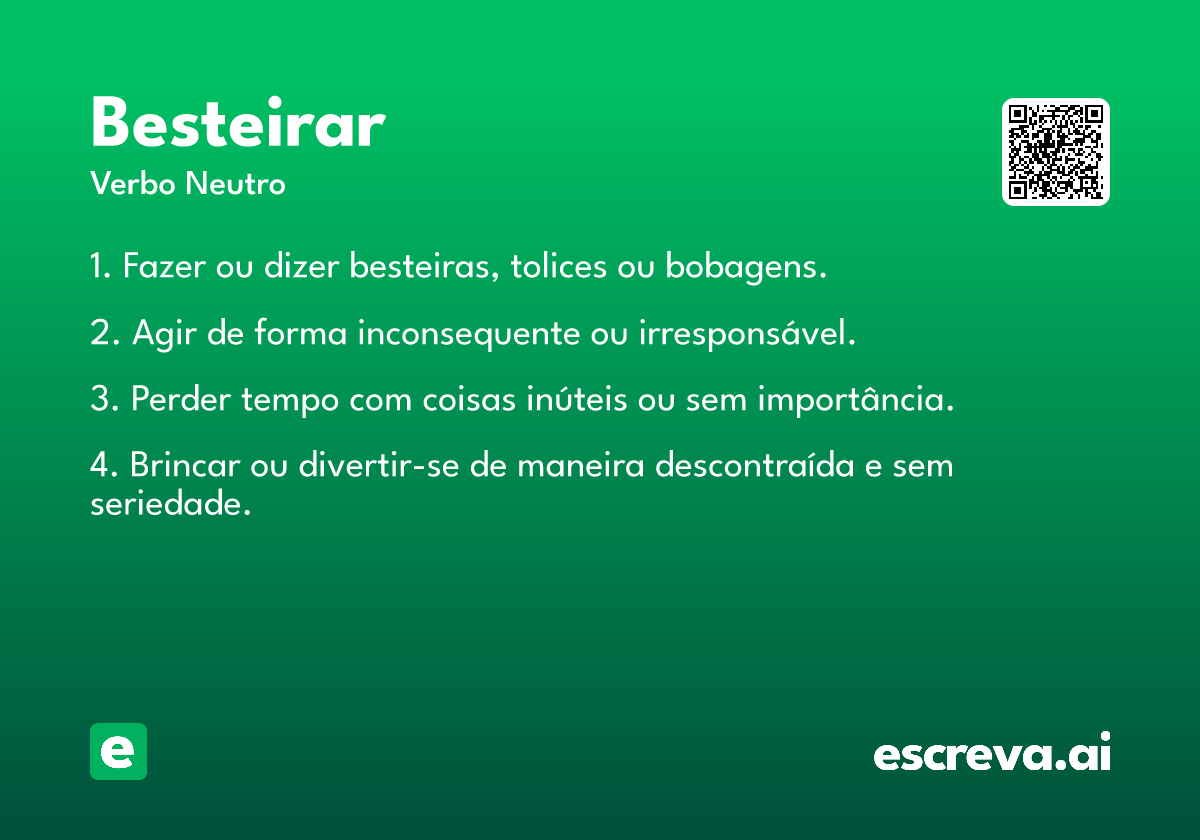 Besteirar
Verbo Neutro

1. Fazer ou dizer besteiras, tolices ou bobagens.

2. Agir de forma inconsequente ou irresponsável.

3. Perder tempo com coisas inúteis ou sem importância.

4. Brincar ou divertir-se de maneira descontraída e sem seriedade.

e

escreva.ai